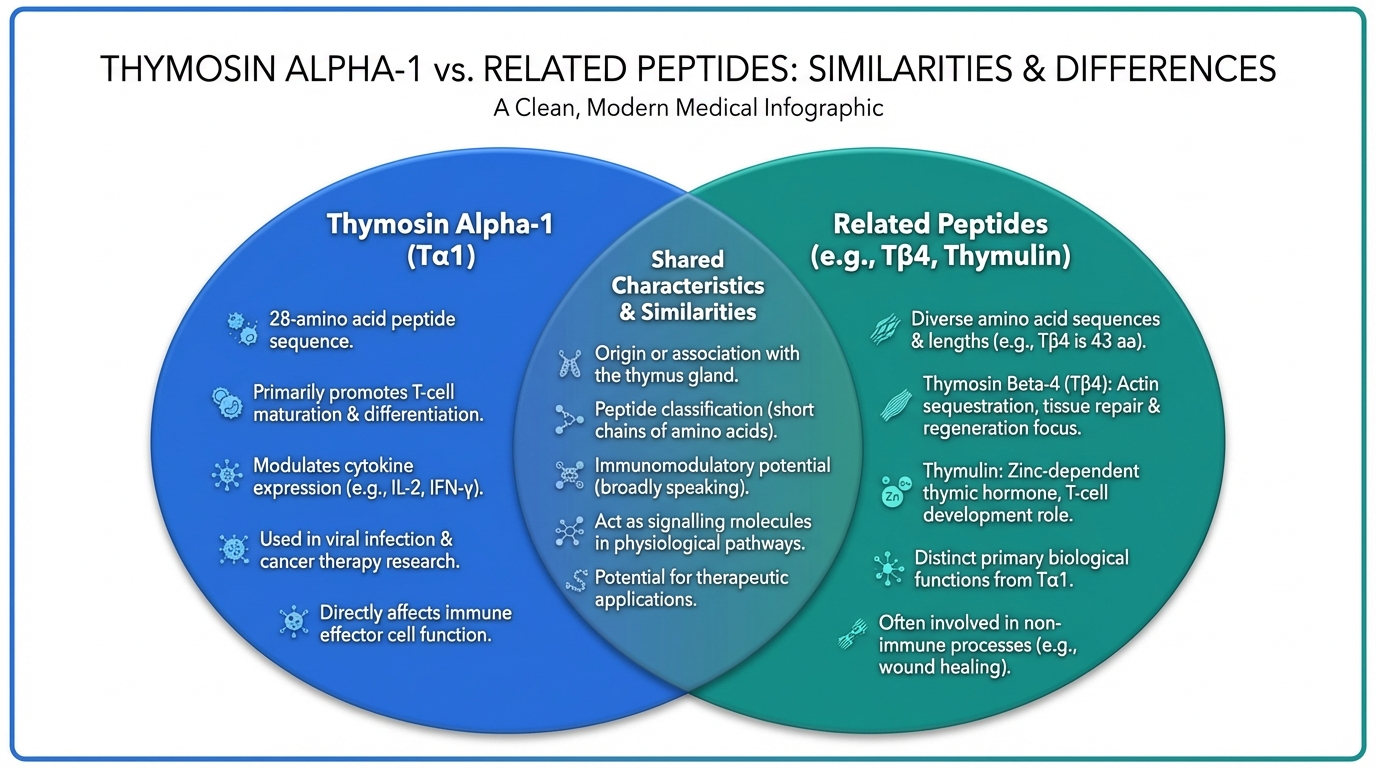 THYMOSIN ALPHA-1 vs. RELATED PEPTIDES: SIMILARITIES & DIFFERENCES
A Clean, Modern Medical Infographic

Thymosin Alpha-1 (Tα1)

28-amino acid peptide sequence.

Primarily promotes T-cell maturation & differentiation.

Modulates cytokine expression (e.g., IL-2, IFN-γ).

Used in viral infection & cancer therapy research.

Directly affects immune effector cell function.

Shared Characteristics & Similarities

Origin or association with the thymus gland.

Peptide classification (short chains of amino acids).

Immunomodulatory potential (broadly speaking).

Act as signalling molecules in physiological pathways.

Potential for therapeutic applications.

Related Peptides (e.g., Tβ4, Thymulin)

Diverse amino acid sequences & lengths (e.g., Tβ4 is 43 aa).

Thymosin Beta-4 (Tβ4): Actin sequestration, tissue repair & regeneration focus.

Zn

Thymulin: Zinc-dependent thymic hormone, T-cell development role.

Distinct primary biological functions from Tα1.

Often involved in non-immune processes (e.g., wound healing).